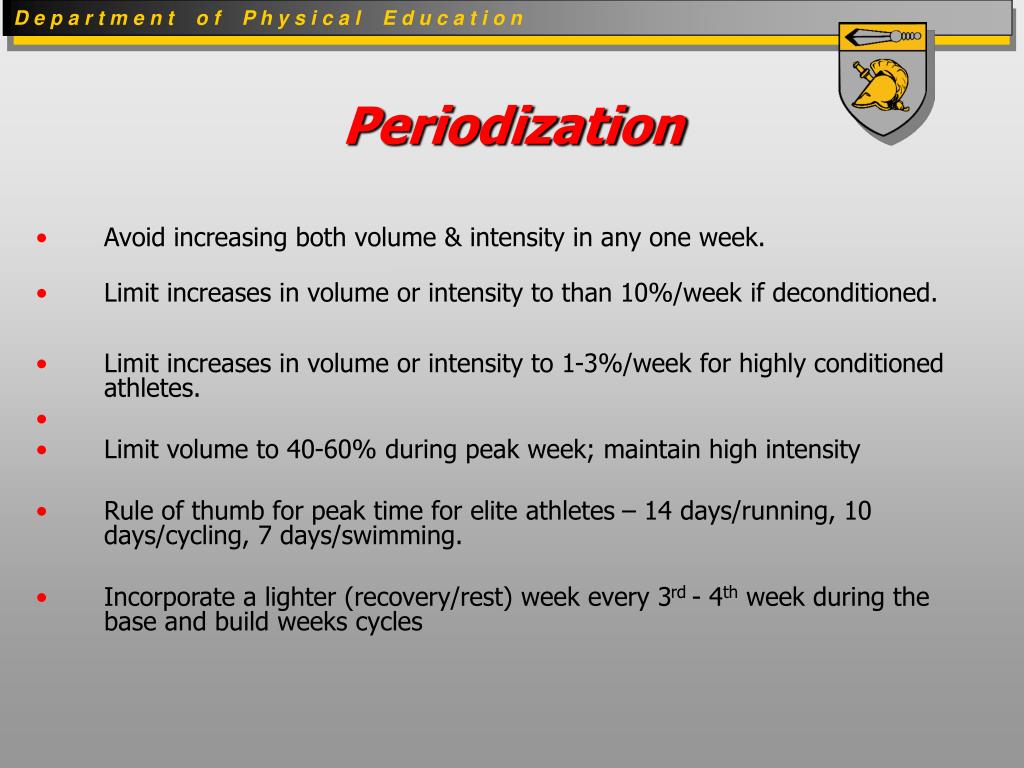 Department of Physical Education

Periodization

• Avoid increasing both volume & intensity in any one week.

• Limit increases in volume or intensity to than 10%/week if deconditioned.

• Limit increases in volume or intensity to 1-3%/week for highly conditioned athletes.

•

• Limit volume to 40-60% during peak week; maintain high intensity

• Rule of thumb for peak time for elite athletes – 14 days/running, 10 days/cycling, 7 days/swimming.

• Incorporate a lighter (recovery/rest) week every 3$^{rd}$ - 4$^{th}$ week during the base and build weeks cycles